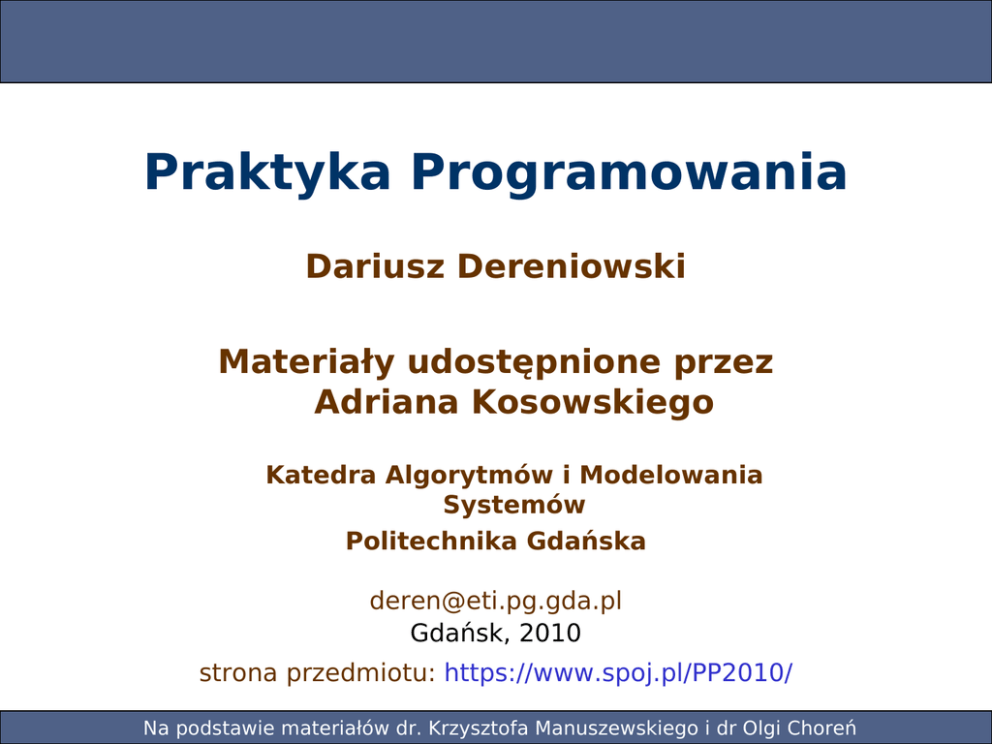 Praktyka Programowania

Dariusz Dereniowski

Materiały udostępnione przez Adriana Kosowskiego

Katedra Algorytmów i Modelowania Systemów
Politechnika Gdańska

deren@eti.pg.gda.pl
Gdańsk, 2010
strona przedmiotu: https://www.spoj.pl/PP2010/

Na podstawie materiałów dr. Krzysztofa Manuszewskiego i dr Olgi Choreń